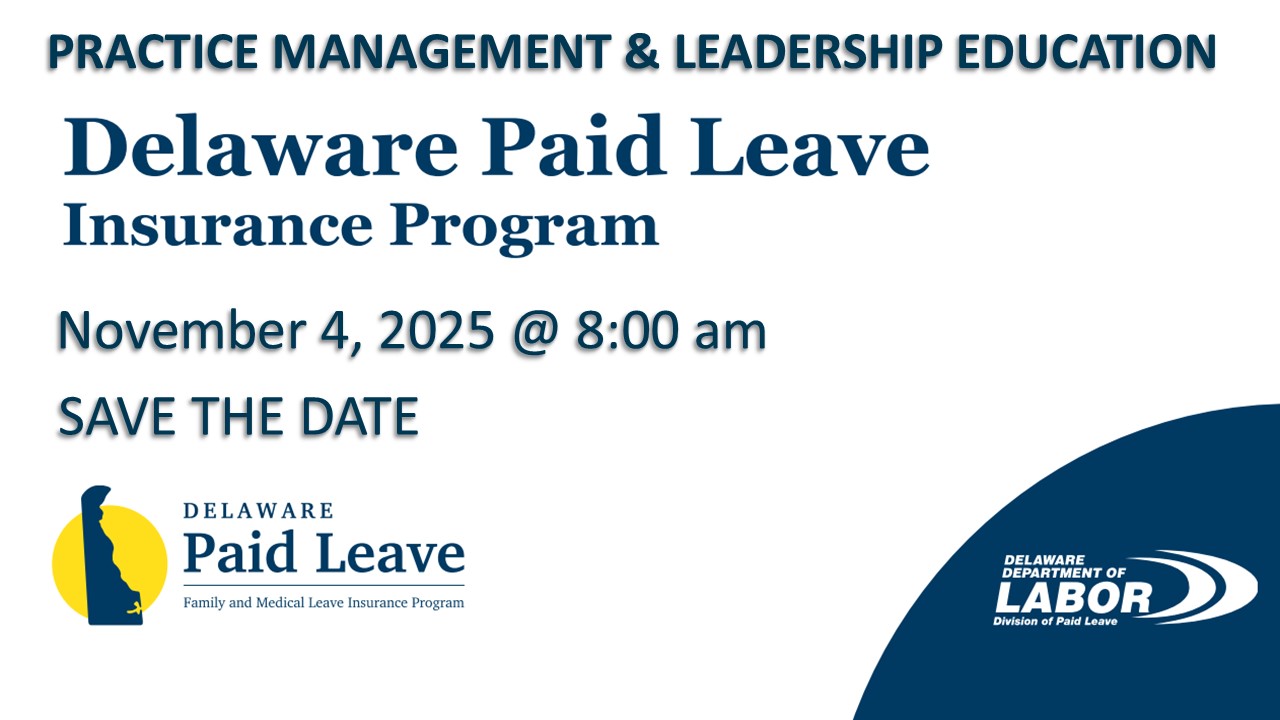 PRACTICE MANAGEMENT & LEADERSHIP EDUCATION

Delaware Paid Leave
Insurance Program

November 4, 2025 @ 8:00 am

SAVE THE DATE

DELAWARE
Paid Leave
Family and Medical Leave Insurance Program

DELAWARE
DEPARTMENT OF
LABOR
Division of Paid Leave